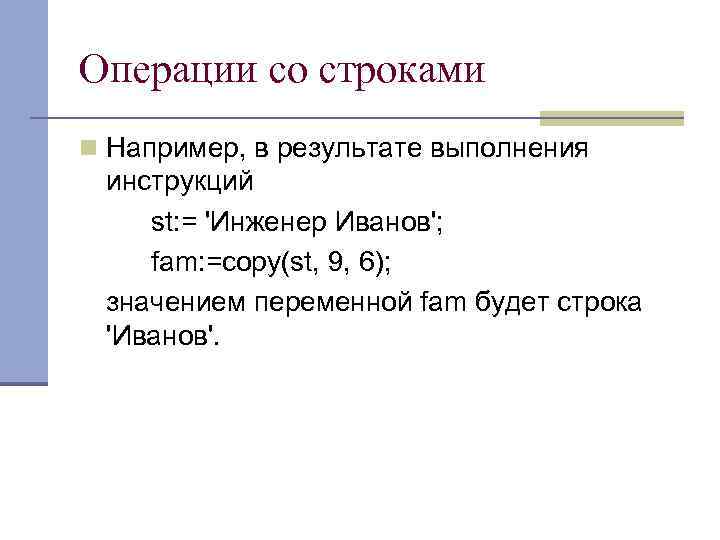 Операции со строками

Например, в результате выполнения инструкций

st:= 'Инженер Иванов';

fam:=copy(st, 9, 6);

значением переменной fam будет строка 'Иванов'.